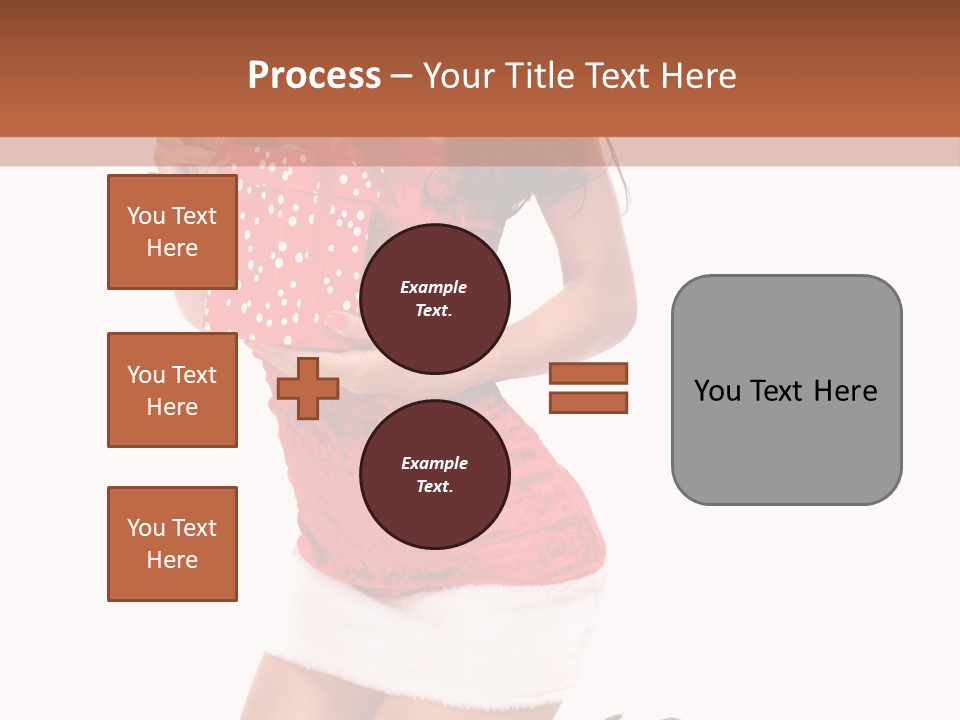 Process – Your Title Text Here

You Text Here

You Text Here

You Text Here

Example Text.

Example Text.

You Text Here